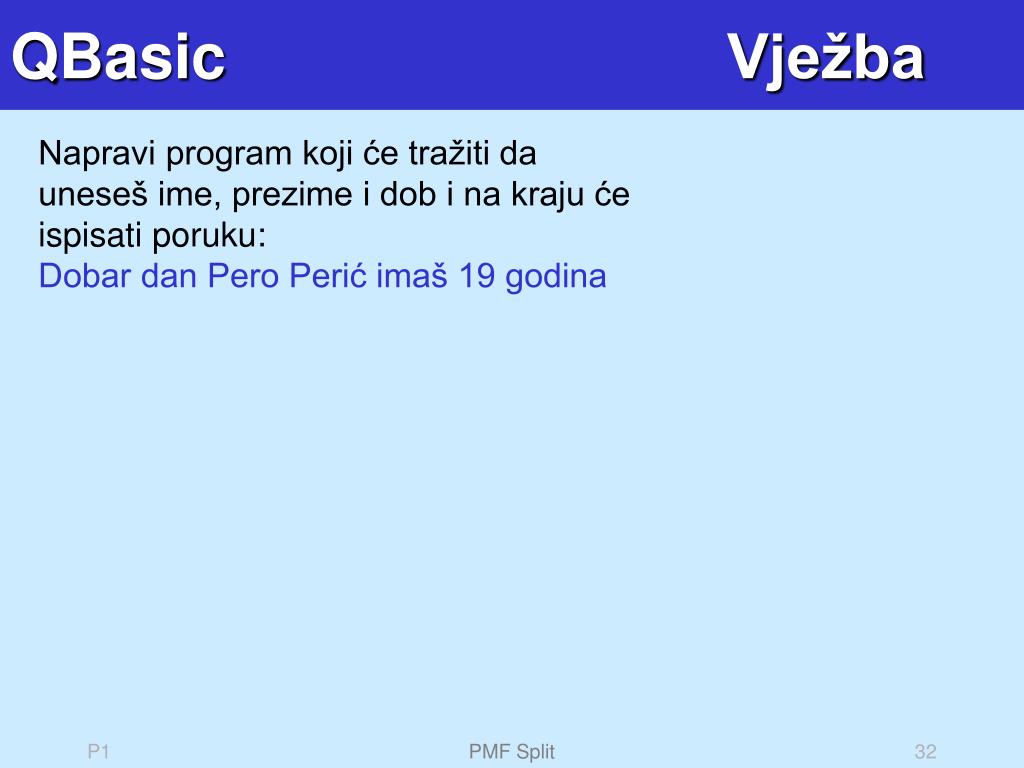 QBasic Vježba

Napravi program koji će tražiti da uneseš ime, prezime i dob i na kraju će ispisati poruku:
Dobar dan Pero Perić imaš 19 godina

P1 PMF Split 32